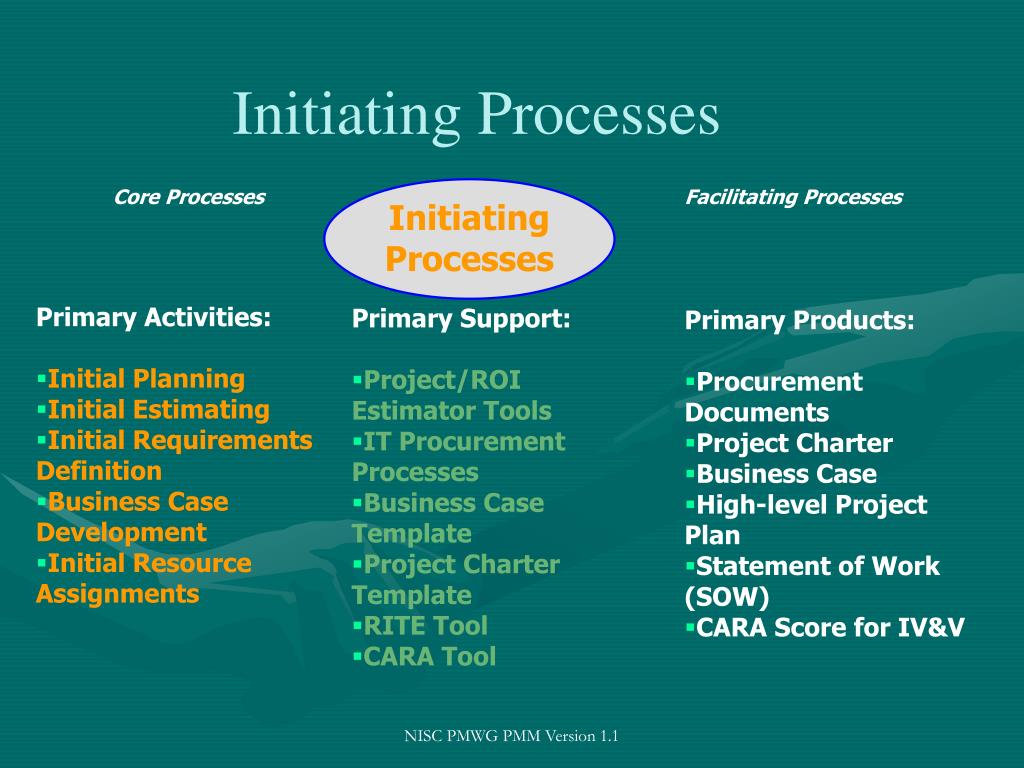 Initiating Processes

Core Processes

Initiating Processes

Facilitating Processes

Primary Activities:

▪Initial Planning
▪Initial Estimating
▪Initial Requirements Definition
▪Business Case Development
▪Initial Resource Assignments

Primary Support:

▪Project/ROI Estimator Tools
▪IT Procurement Processes
▪Business Case Template
▪Project Charter Template
▪RITE Tool
▪CARA Tool

Primary Products:

▪Procurement Documents
▪Project Charter
▪Business Case
▪High-level Project Plan
▪Statement of Work (SOW)
▪CARA Score for IV&V

NISC PMWG PMM Version 1.1